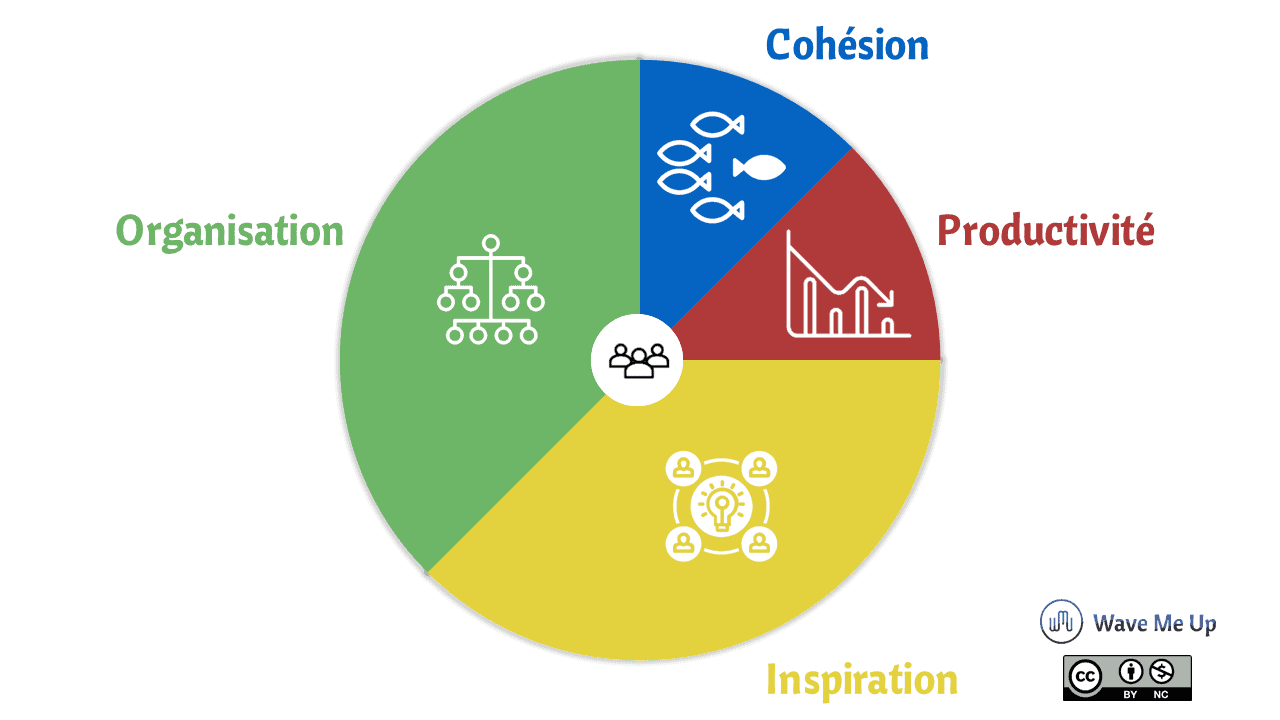 Cohésion

Organisation

Productivité

Inspiration

Wave Me Up

cc BY NC